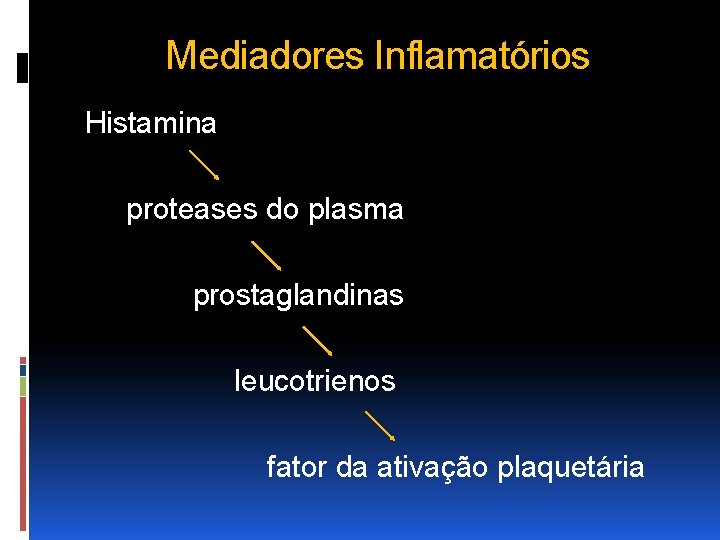 Mediadores Inflamatórios

Histamina

proteases do plasma

prostaglandinas

leucotrienos

fator da ativação plaquetária